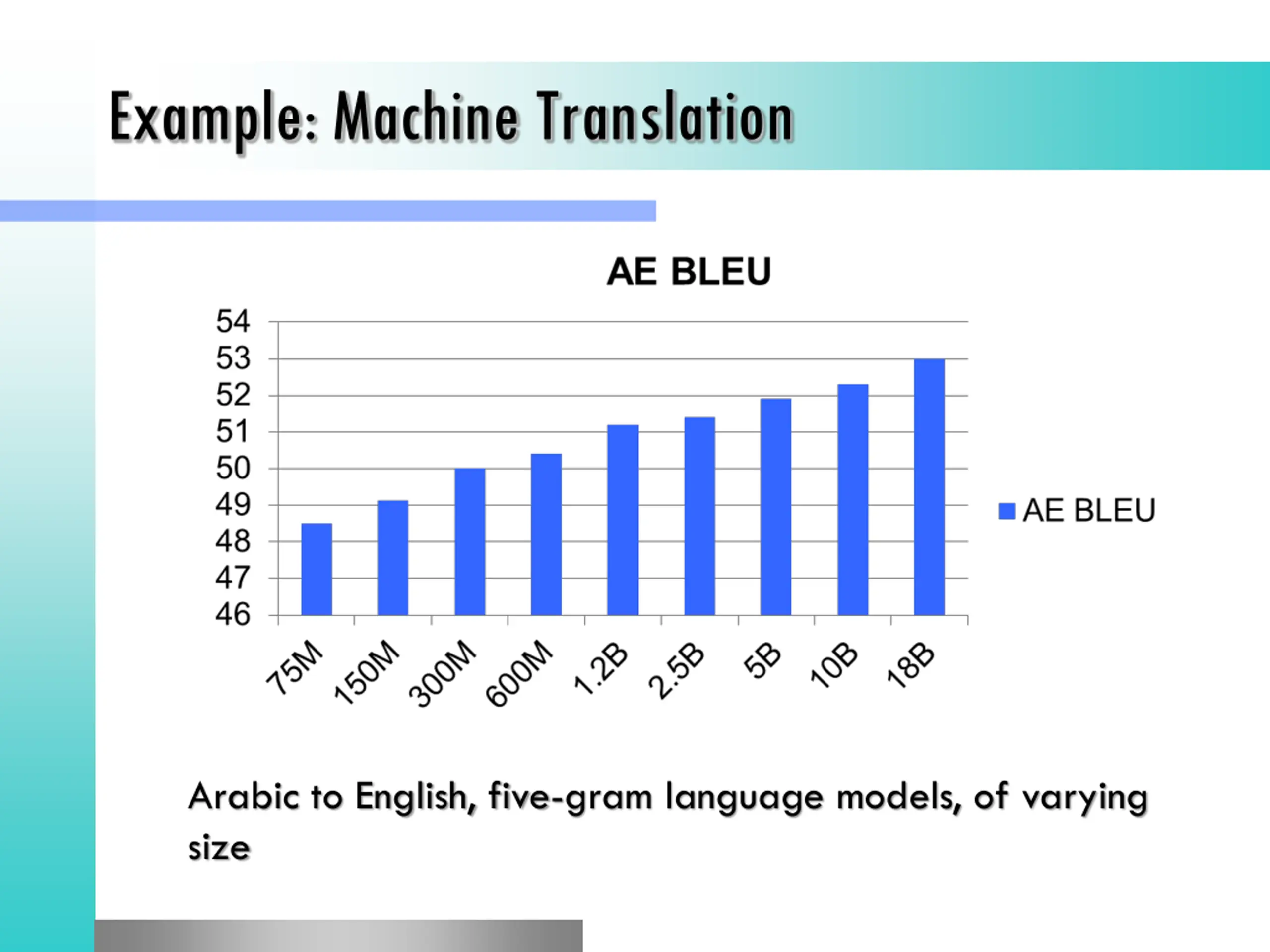 Example: Machine Translation

AE BLEU

54
53
52
51
50
49
48
47
46

75M
150M
300M
600M
1.2B
2.5B
5B
10B
18B

AE BLEU

Arabic to English, five-gram language models, of varying size